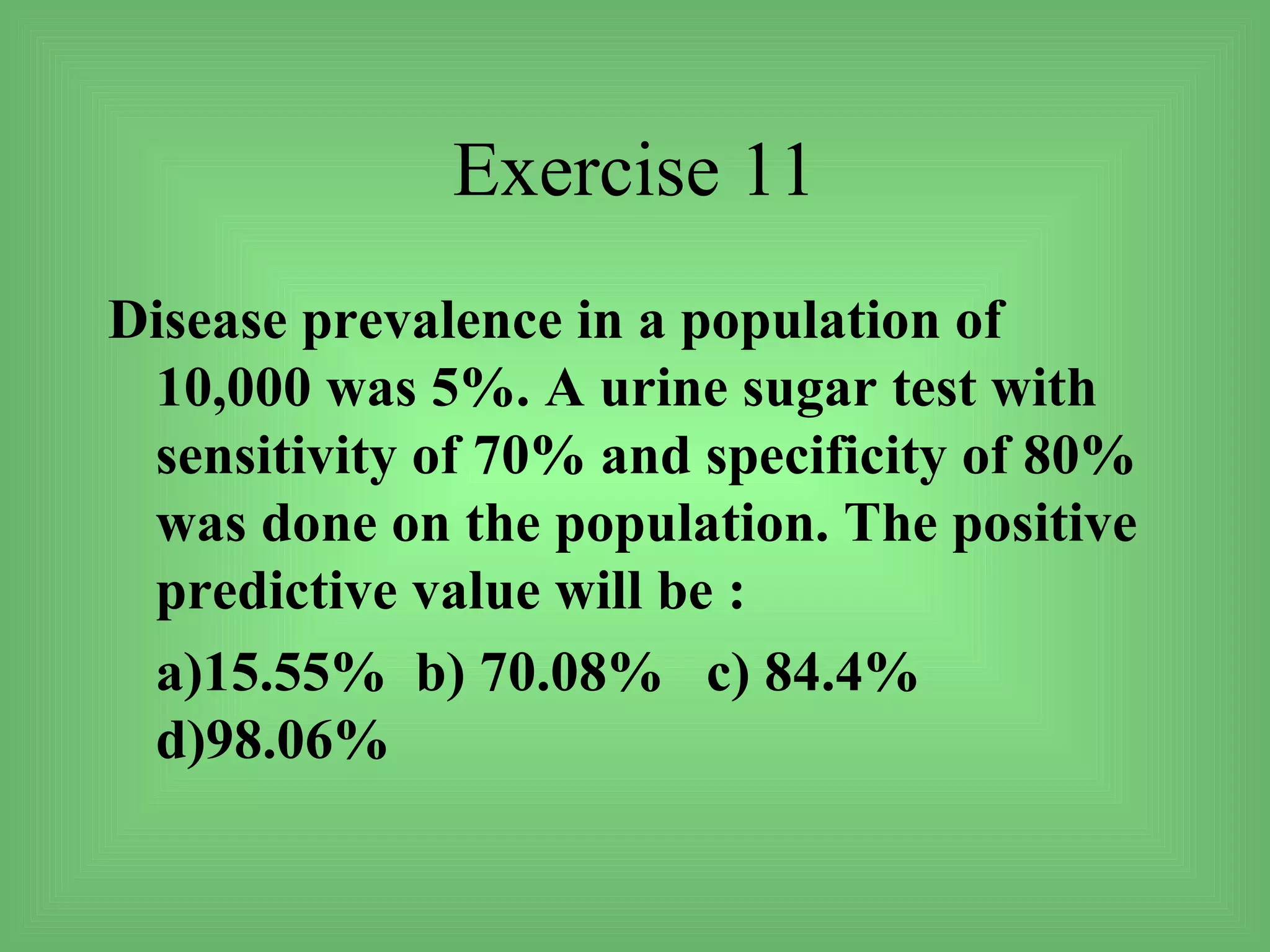 Exercise 11

Disease prevalence in a population of 10,000 was 5%. A urine sugar test with sensitivity of 70% and specificity of 80% was done on the population. The positive predictive value will be :

a)15.55% b) 70.08% c) 84.4% d)98.06%